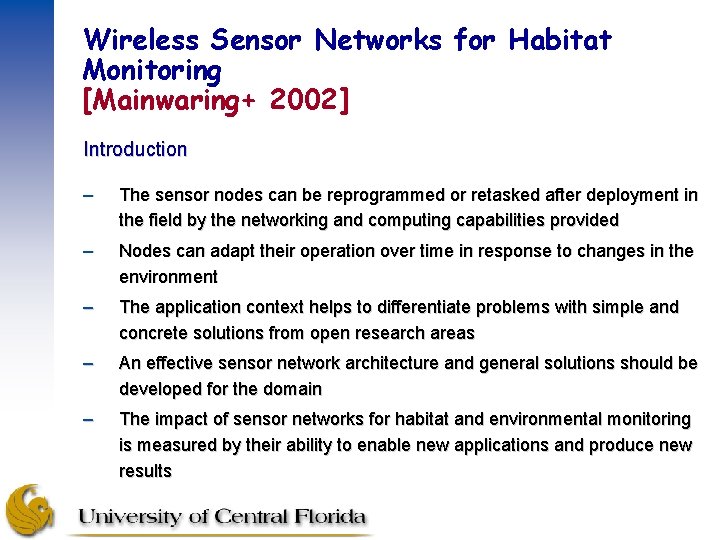 Wireless Sensor Networks for Habitat Monitoring
[Mainwaring+ 2002]

Introduction

– The sensor nodes can be reprogrammed or retasked after deployment in the field by the networking and computing capabilities provided

– Nodes can adapt their operation over time in response to changes in the environment

– The application context helps to differentiate problems with simple and concrete solutions from open research areas

– An effective sensor network architecture and general solutions should be developed for the domain

– The impact of sensor networks for habitat and environmental monitoring is measured by their ability to enable new applications and produce new results

University of Central Florida